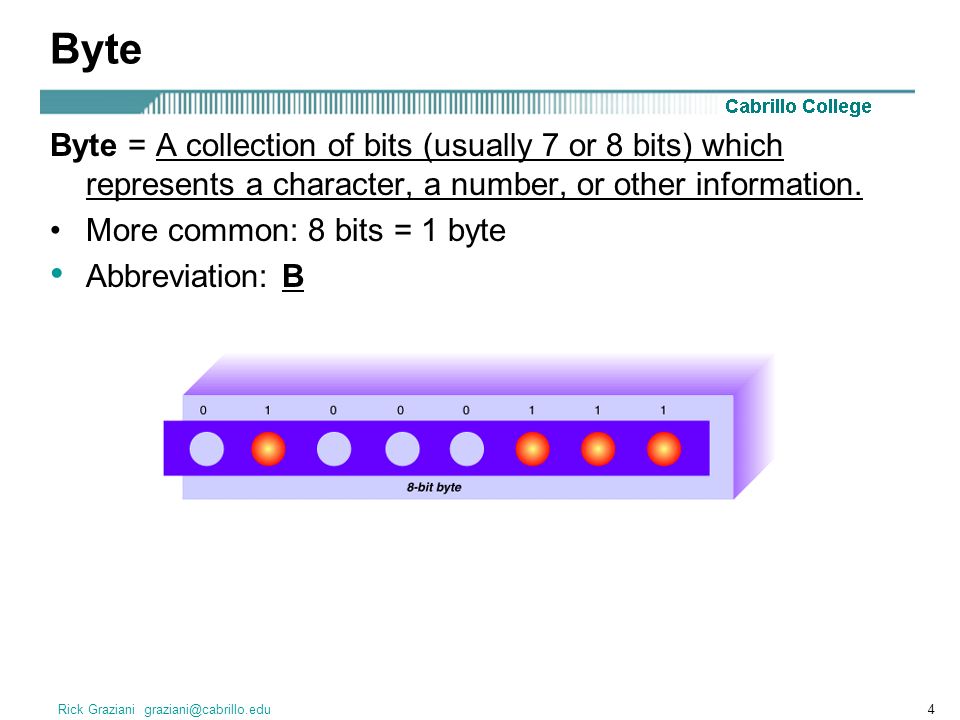 Byte

Cabrillo College

Byte = A collection of bits (usually 7 or 8 bits) which represents a character, a number, or other information.

• More common: 8 bits = 1 byte
• Abbreviation: B

0 1 0 0 0 1 1 1

8-bit byte

Rick Graziani graziani@cabrillo.edu

4